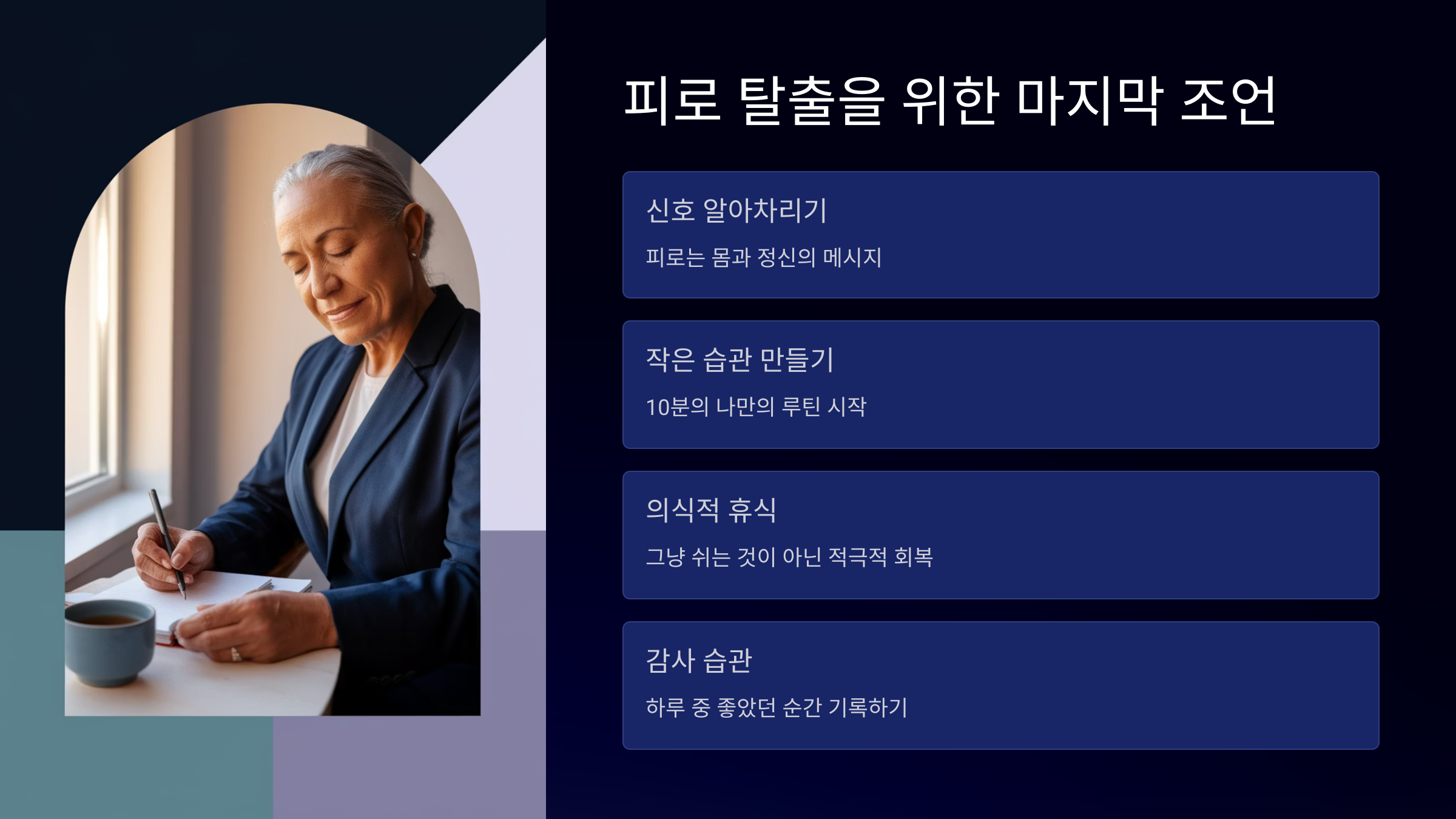 피로 탈출을 위한 마지막 조언

신호 알아차리기

피로는 몸과 정신의 메시지

작은 습관 만들기

10분의 나만의 루틴 시작

의식적 휴식

그냥 쉬는 것이 아닌 적극적 회복

감사 습관

하루 중 좋았던 순간 기록하기